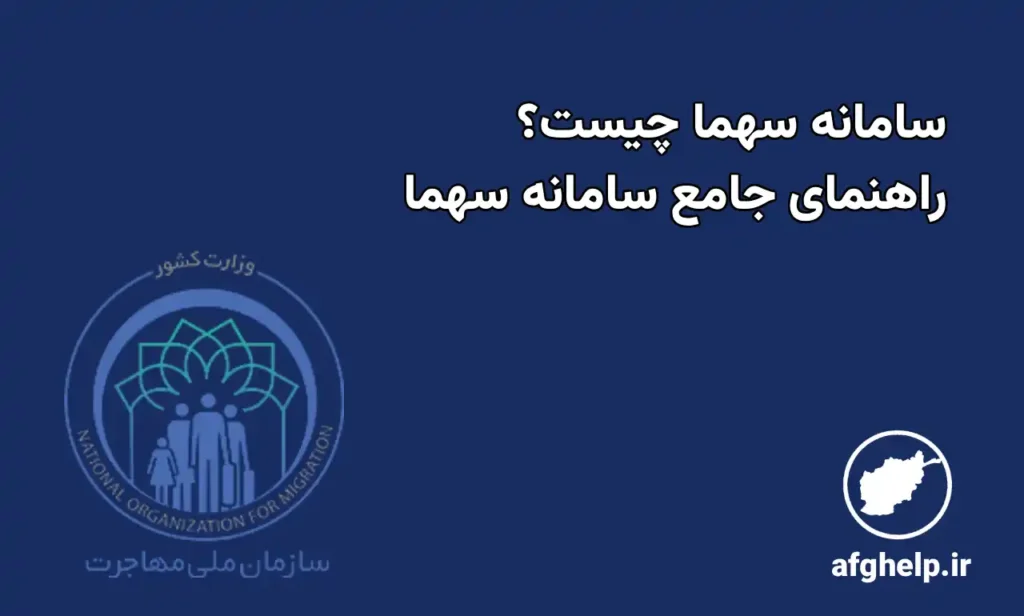 سامانه سهما چیست؟
راهنمای جامع سامانه سهما

وزارت کشور
NATIONAL ORGANIZATION FOR MIGRATION
سازمان ملی مهاجرت

afghelp.ir